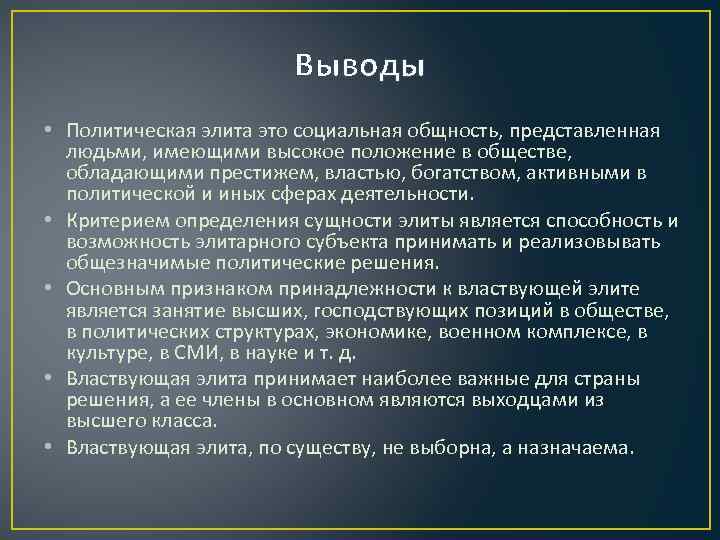 Выводы

• Политическая элита это социальная общность, представленная людьми, имеющими высокое положение в обществе, обладающими престижем, властью, богатством, активными в политической и иных сферах деятельности.
• Критерием определения сущности элиты является способность и возможность элитарного субъекта принимать и реализовывать общезначимые политические решения.
• Основным признаком принадлежности к властвующей элите является занятие высших, господствующих позиций в обществе, в политических структурах, экономике, военном комплексе, в культуре, в СМИ, в науке и т. д.
• Властвующая элита принимает наиболее важные для страны решения, а ее члены в основном являются выходцами из высшего класса.
• Властвующая элита, по существу, не выборна, а назначаема.